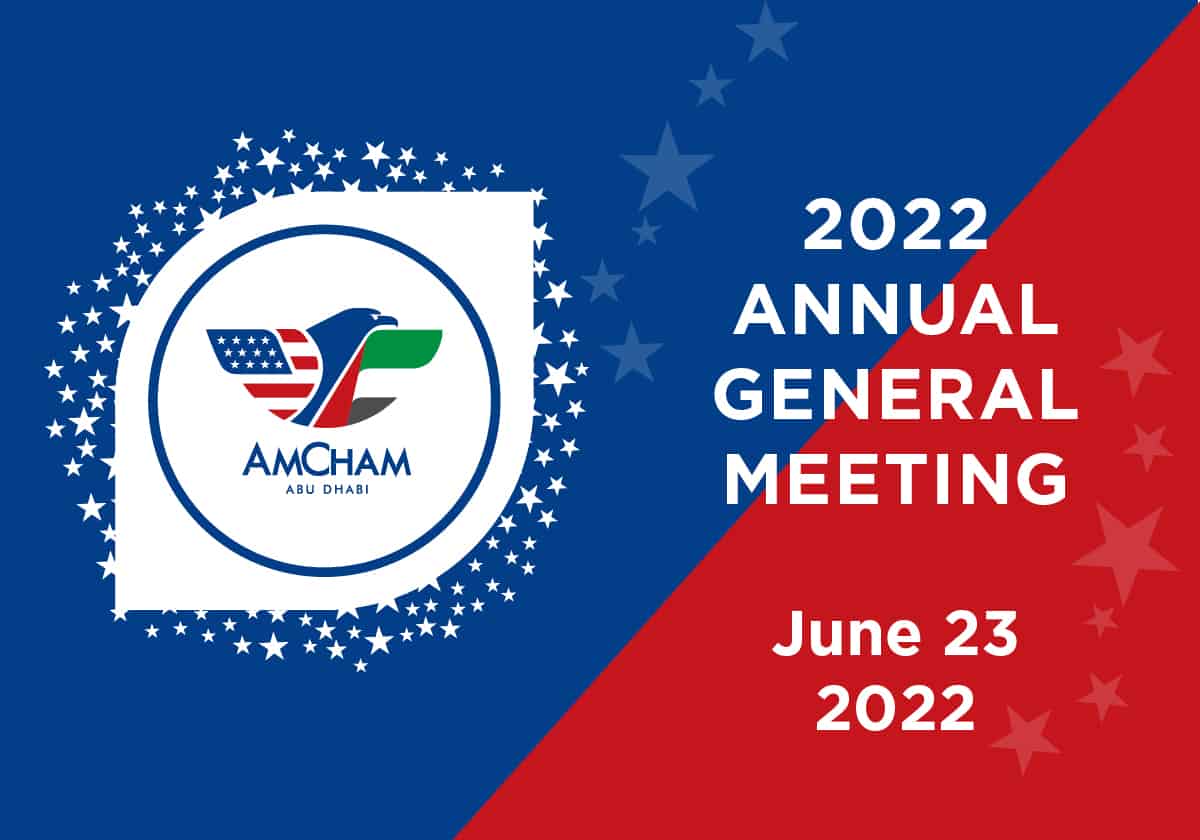 AMCHAM
ABU DHABI

2022
ANNUAL
GENERAL
MEETING

June 23
2022